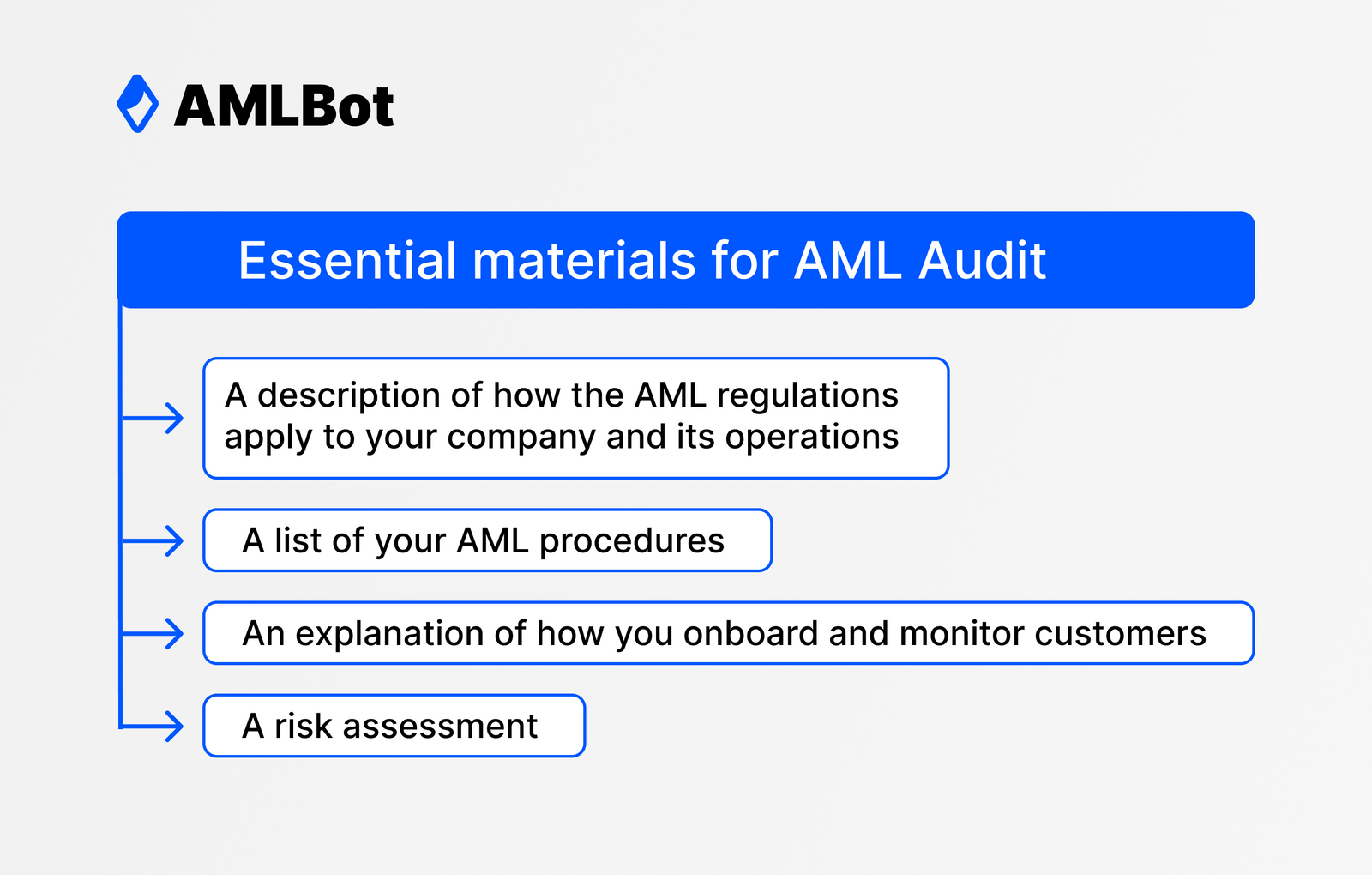 AMLBot

Essential materials for AML Audit

A description of how the AML regulations apply to your company and its operations

A list of your AML procedures

An explanation of how you onboard and monitor customers

A risk assessment